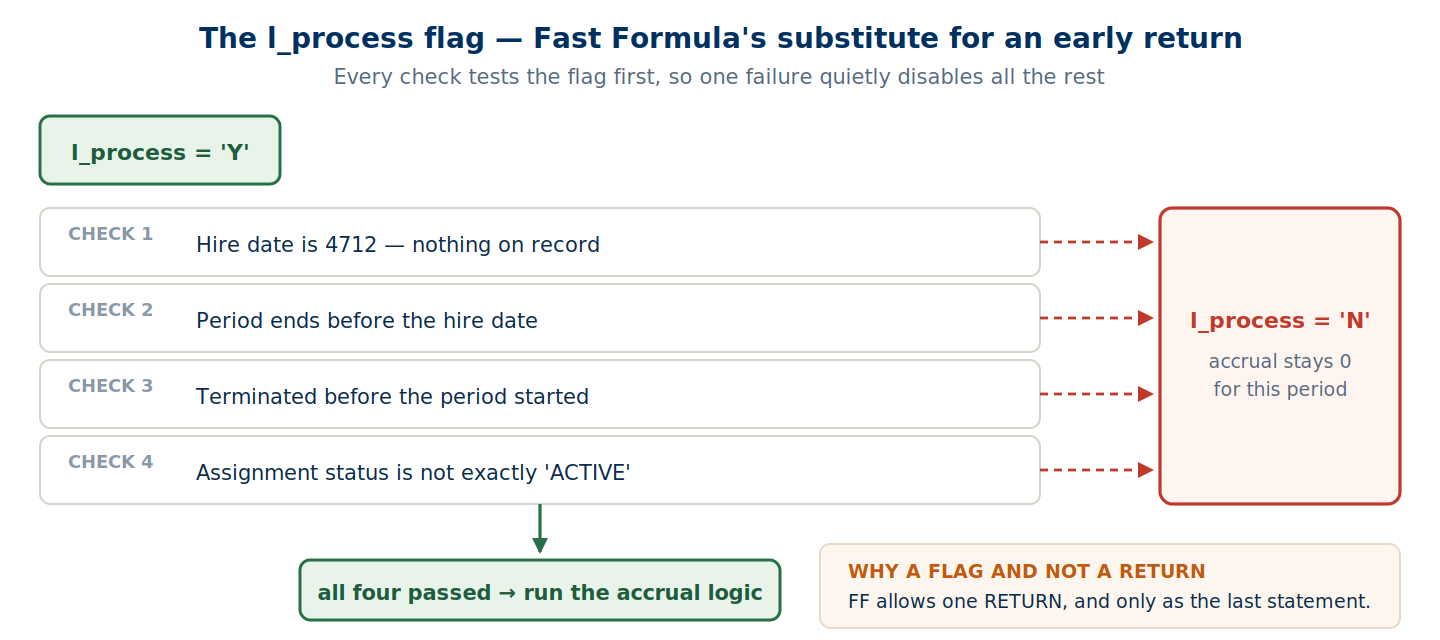 The l_process flag — Fast Formula's substitute for an early return

Every check tests the flag first, so one failure quietly disables all the rest

l_process = 'Y'

CHECK 1
Hire date is 4712 — nothing on record

CHECK 2
Period ends before the hire date

CHECK 3
Terminated before the period started

CHECK 4
Assignment status is not exactly 'ACTIVE'

l_process = 'N'
accrual stays 0
for this period

all four passed → run the accrual logic

WHY A FLAG AND NOT A RETURN
FF allows one RETURN, and only as the last statement.